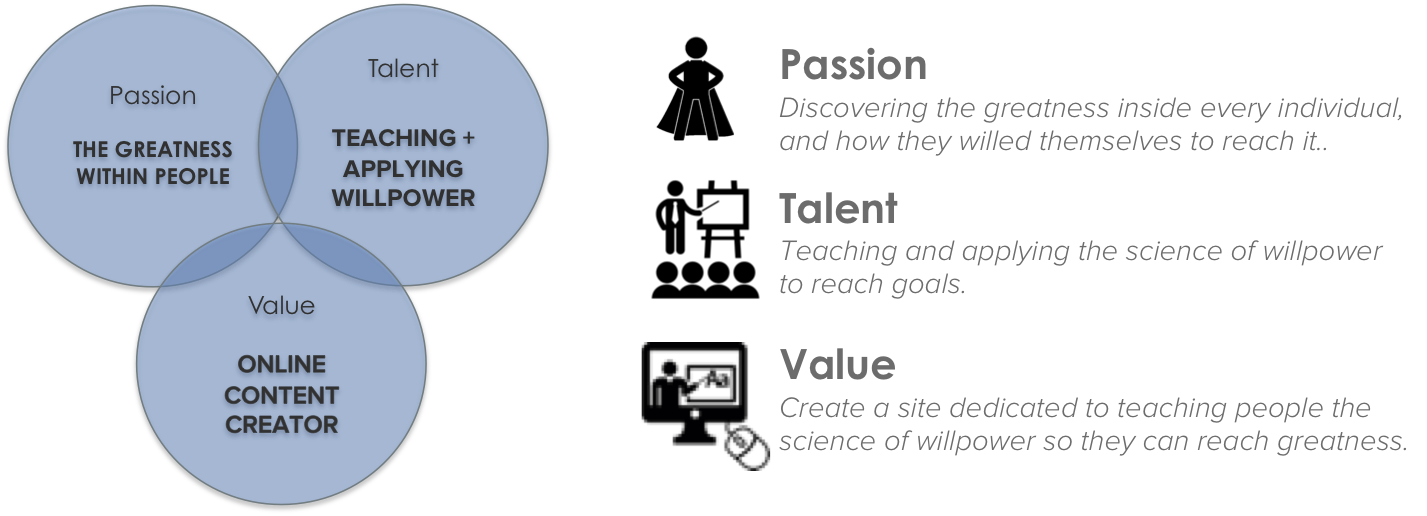 Passion

THE GREATNESS WITHIN PEOPLE

Talent

TEACHING + APPLYING WILLPOWER

Value

ONLINE CONTENT CREATOR

Passion
Discovering the greatness inside every individual, and how they willed themselves to reach it..

Talent
Teaching and applying the science of willpower to reach goals.

Aa

Value
Create a site dedicated to teaching people the science of willpower so they can reach greatness.